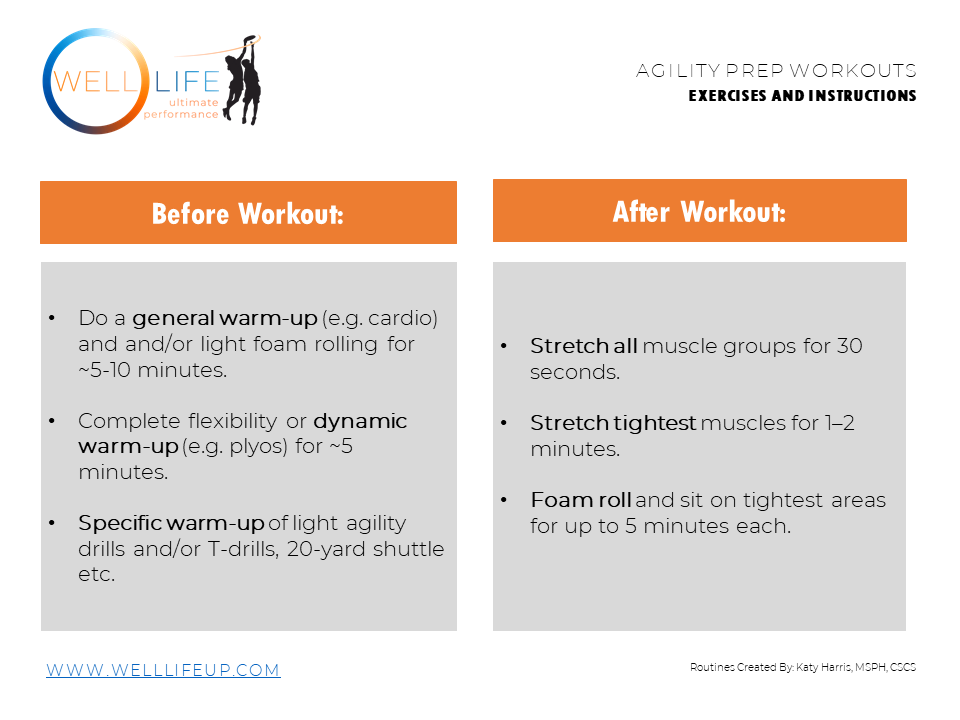 WELL LIFE
ultimate performance

AGILITY PREP WORKOUTS
EXERCISES AND INSTRUCTIONS

Before Workout:

• Do a general warm-up (e.g. cardio) and and/or light foam rolling for ~5-10 minutes.

• Complete flexibility or dynamic warm-up (e.g. plyos) for ~5 minutes.

• Specific warm-up of light agility drills and/or T-drills, 20-yard shuttle etc.

After Workout:

• Stretch all muscle groups for 30 seconds.

• Stretch tightest muscles for 1–2 minutes.

• Foam roll and sit on tightest areas for up to 5 minutes each.

WWW.WELLLIFEUP.COM

Routines Created By: Katy Harris, MSPH, CSCS